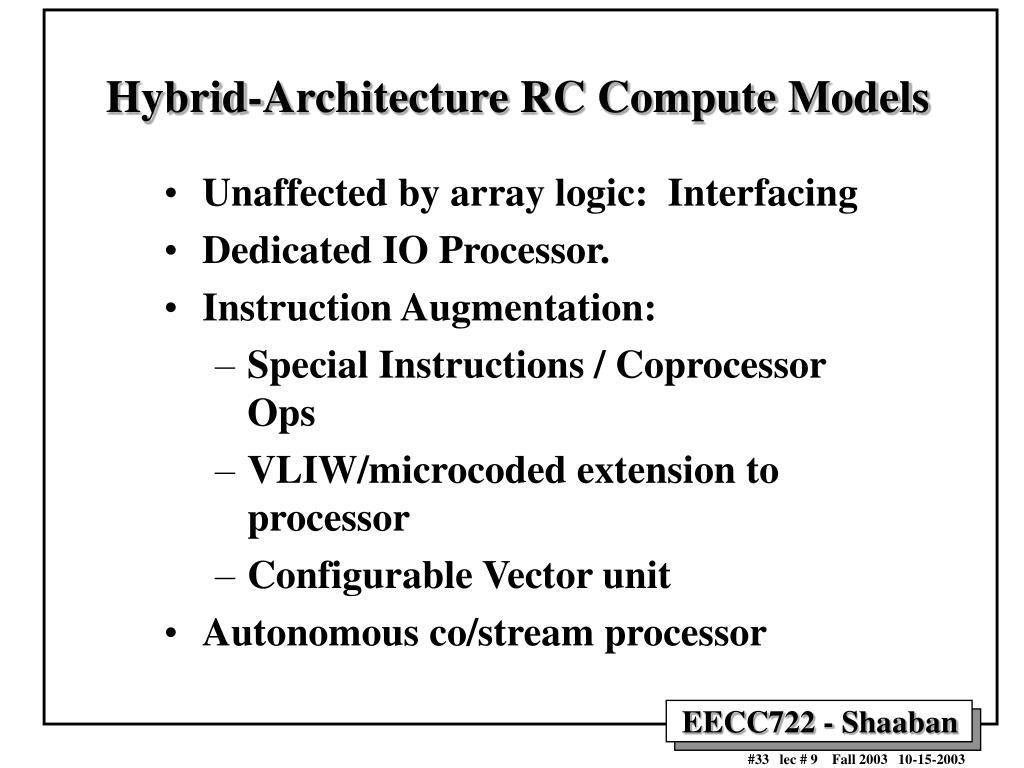 Hybrid-Architecture RC Compute Models

• Unaffected by array logic: Interfacing
• Dedicated IO Processor.
• Instruction Augmentation:
– Special Instructions / Coprocessor Ops
– VLIW/microcoded extension to processor
– Configurable Vector unit
• Autonomous co/stream processor

EECC722 - Shaaban

#33 lec # 9 Fall 2003 10-15-2003